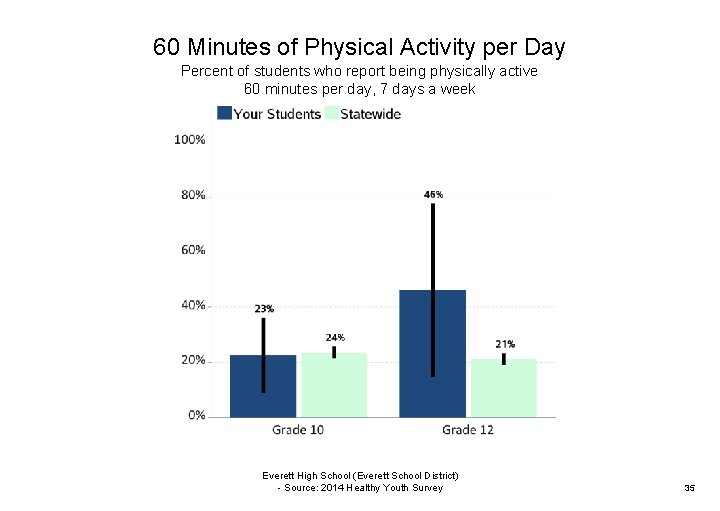 60 Minutes of Physical Activity per Day
Percent of students who report being physically active 60 minutes per day, 7 days a week

Your Students Statewide

100%
80%
60%
40%
20%
0%

23%
24%
46%
21%

Grade 10
Grade 12

Everett High School (Everett School District)
- Source: 2014 Healthy Youth Survey

35